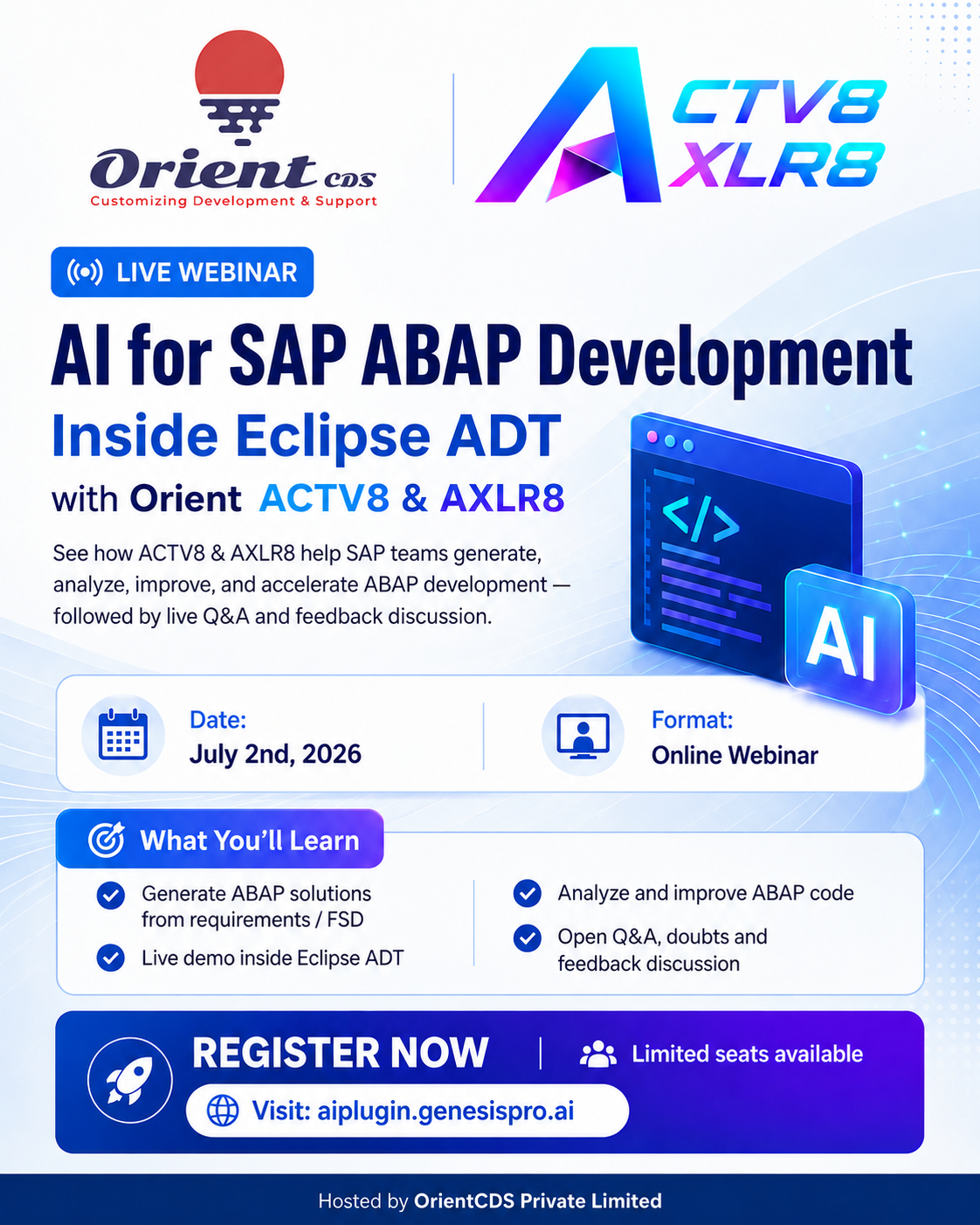 Orient CDS
Customizing Development & Support

A CTV8 XLR8

LIVE WEBINAR

AI for SAP ABAP Development

Inside Eclipse ADT

with Orient ACTV8 & AXLR8

See how ACTV8 & AXLR8 help SAP teams generate, analyze, improve, and accelerate ABAP development — followed by live Q&A and feedback discussion.

</>

AI

Date:
July 2nd, 2026

Format:
Online Webinar

What You'll Learn

Generate ABAP solutions from requirements / FSD

Live demo inside Eclipse ADT

Analyze and improve ABAP code

Open Q&A, doubts and feedback discussion

REGISTER NOW

Limited seats available

Visit: aiplugin.genesispro.ai

Hosted by OrientCDS Private Limited